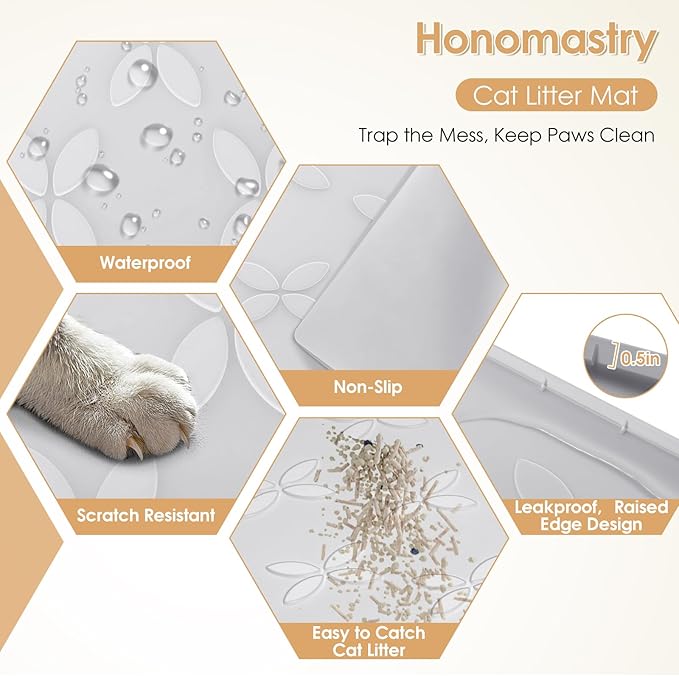 Honomastry

Cat Litter Mat

Trap the Mess, Keep Paws Clean

Waterproof

Non-Slip

0.5in

Scratch Resistant

Leakproof, Raised Edge Design

Easy to Catch Cat Litter